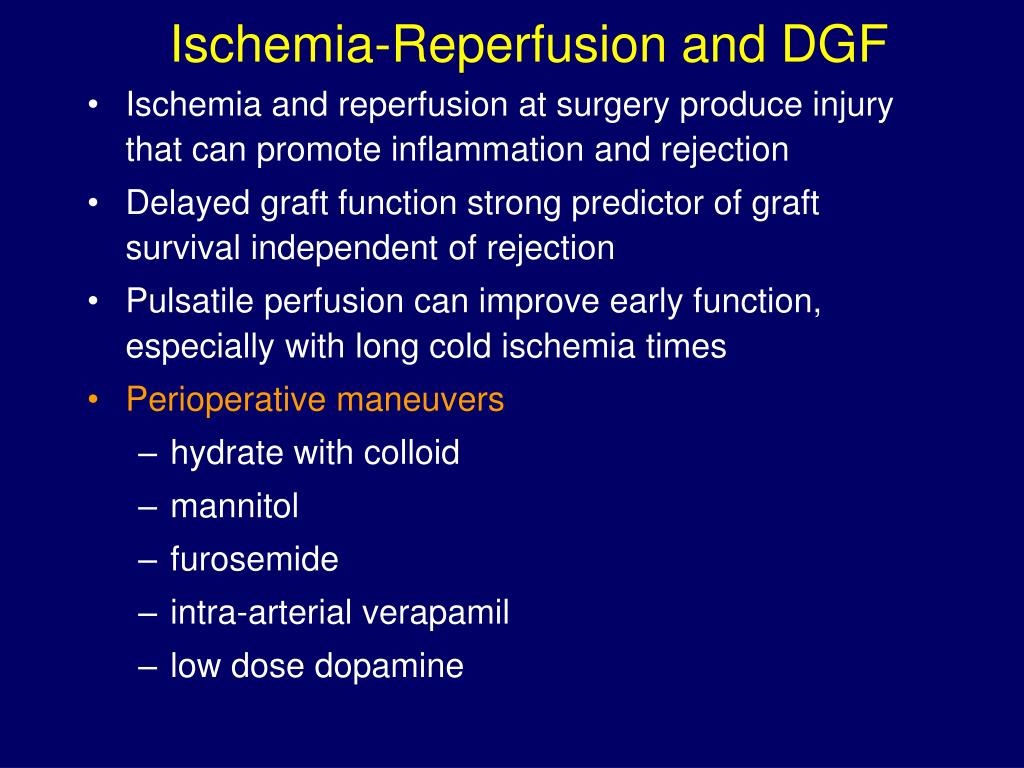 Ischemia-Reperfusion and DGF

• Ischemia and reperfusion at surgery produce injury that can promote inflammation and rejection
• Delayed graft function strong predictor of graft survival independent of rejection
• Pulsatile perfusion can improve early function, especially with long cold ischemia times
• Perioperative maneuvers
– hydrate with colloid
– mannitol
– furosemide
– intra-arterial verapamil
– low dose dopamine